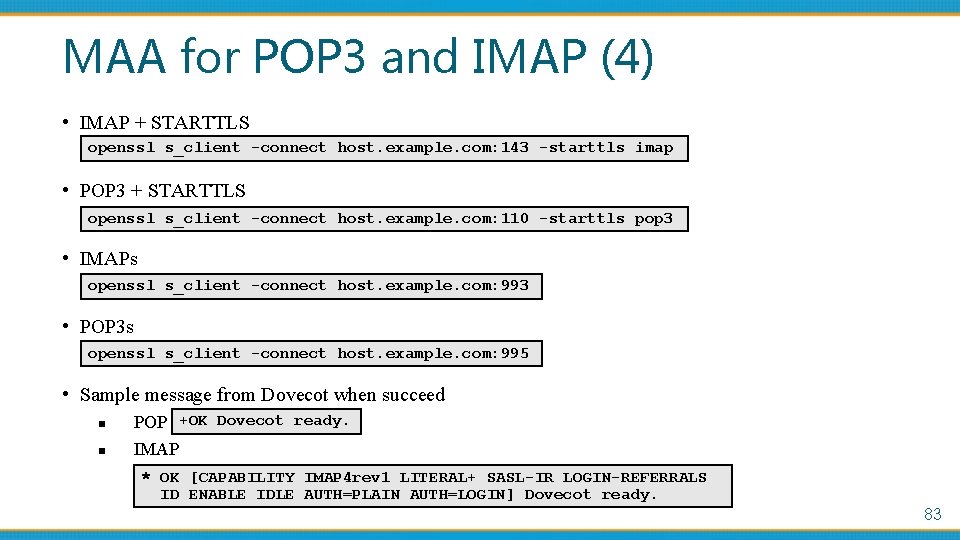 MAA for POP3 and IMAP (4)

• IMAP + STARTTLS

openssl s_client -connect host.example.com:143 -starttls imap

• POP3 + STARTTLS

openssl s_client -connect host.example.com:110 -starttls pop3

• IMAPs

openssl s_client -connect host.example.com:993

• POP3s

openssl s_client -connect host.example.com:995

• Sample message from Dovecot when succeed

▪ POP +OK Dovecot ready.

▪ IMAP

* OK [CAPABILITY IMAP4rev1 LITERAL+ SASL-IR LOGIN-REFERRALS ID ENABLE IDLE AUTH=PLAIN AUTH=LOGIN] Dovecot ready.

83